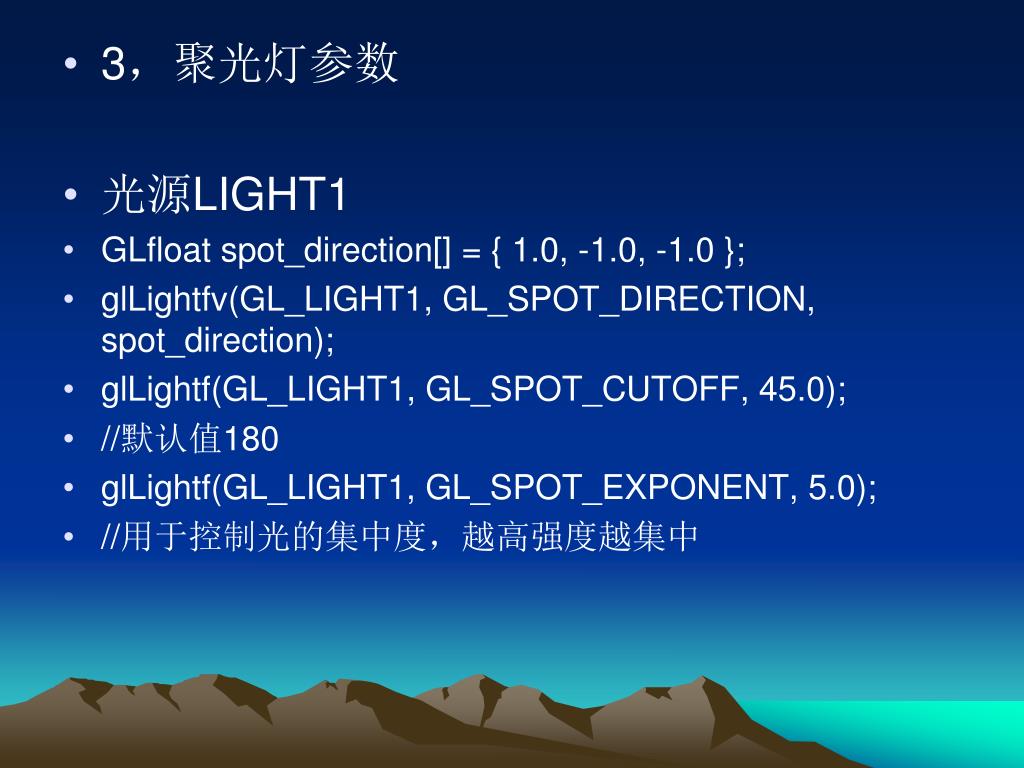 • 3，聚光灯参数

• 光源LIGHT1
• GLfloat spot_direction[] = { 1.0, -1.0, -1.0 };
• glLightfv(GL_LIGHT1, GL_SPOT_DIRECTION, spot_direction);
• glLightf(GL_LIGHT1, GL_SPOT_CUTOFF, 45.0);
• //默认值180
• glLightf(GL_LIGHT1, GL_SPOT_EXPONENT, 5.0);
• //用于控制光的集中度，越高强度越集中